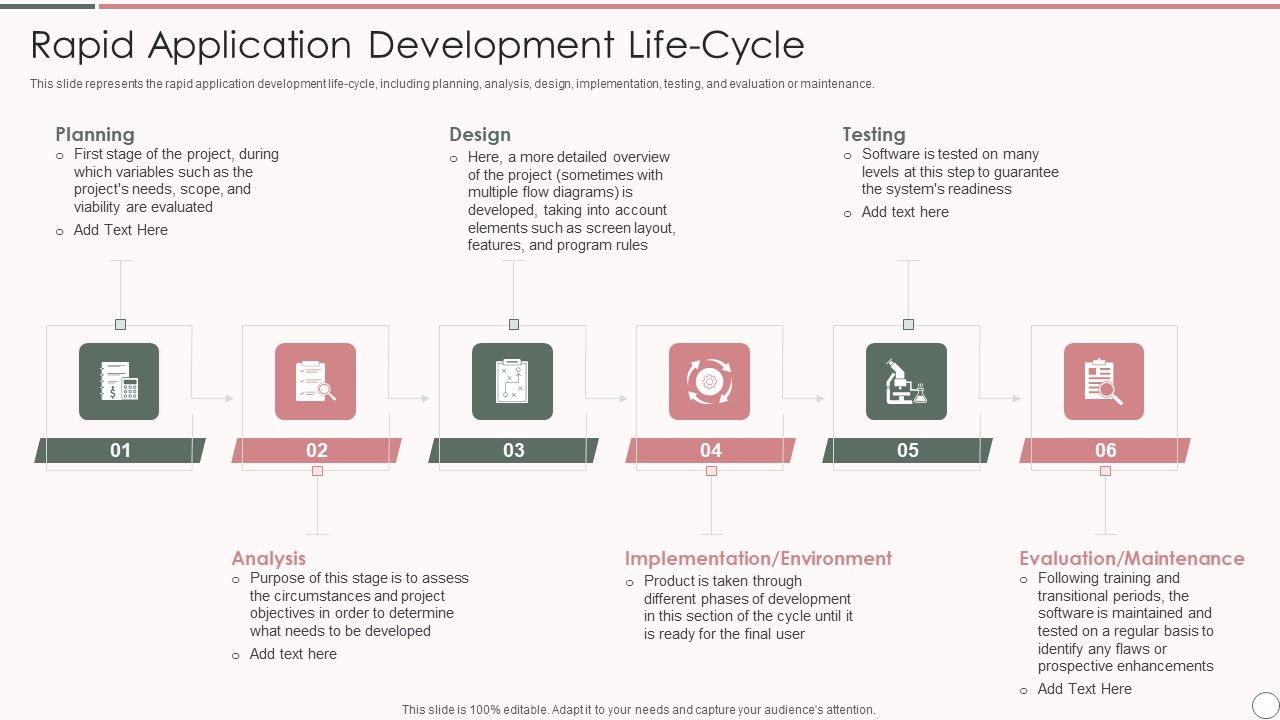 Rapid Application Development Life-Cycle

This slide represents the rapid application development life-cycle, including planning, analysis, design, implementation, testing, and evaluation or maintenance.

Planning
o First stage of the project, during which variables such as the project's needs, scope, and viability are evaluated
o Add Text Here

Design
o Here, a more detailed overview of the project (sometimes with multiple flow diagrams) is developed, taking into account elements such as screen layout, features, and program rules

Testing
o Software is tested on many levels at this step to guarantee the system's readiness
o Add text here

01

02

03

04

05

06

Analysis
o Purpose of this stage is to assess the circumstances and project objectives in order to determine what needs to be developed
o Add text here

Implementation/Environment
o Product is taken through different phases of development in this section of the cycle until it is ready for the final user

Evaluation/Maintenance
o Following training and transitional periods, the software is maintained and tested on a regular basis to identify any flaws or prospective enhancements
o Add Text Here

This slide is 100% editable. Adapt it to your needs and capture your audience's attention.